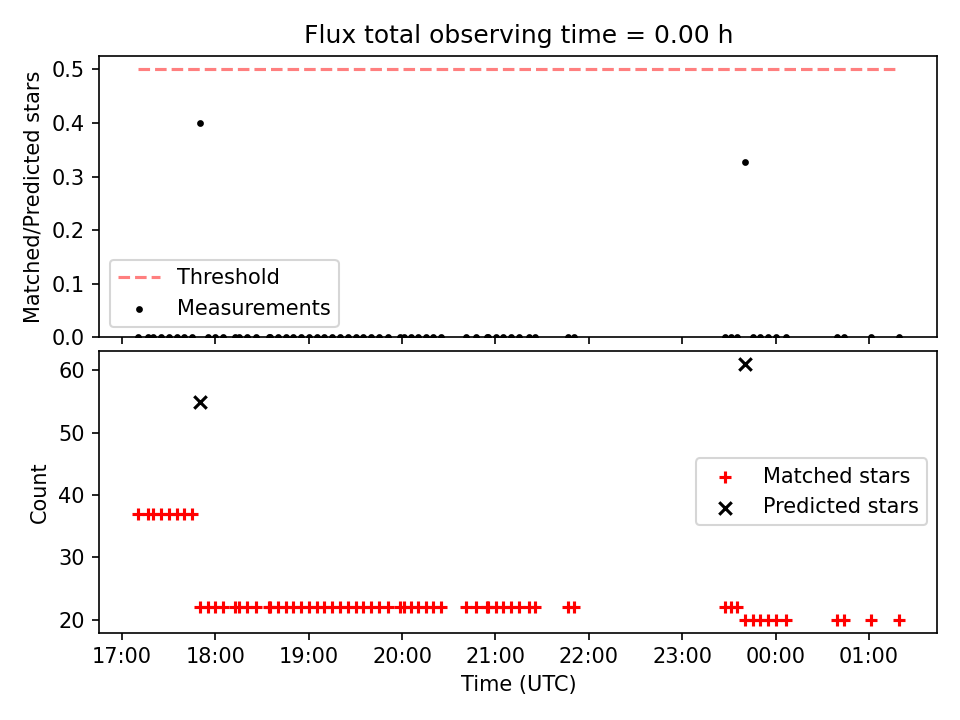 Flux total observing time = 0.00 h

Matched/Predicted stars

0.5
0.4
0.3
0.2
0.1
0.0

Threshold
Measurements

Count

60
50
40
30
20

Matched stars
Predicted stars

17:00 18:00 19:00 20:00 21:00 22:00 23:00 00:00 01:00

Time (UTC)